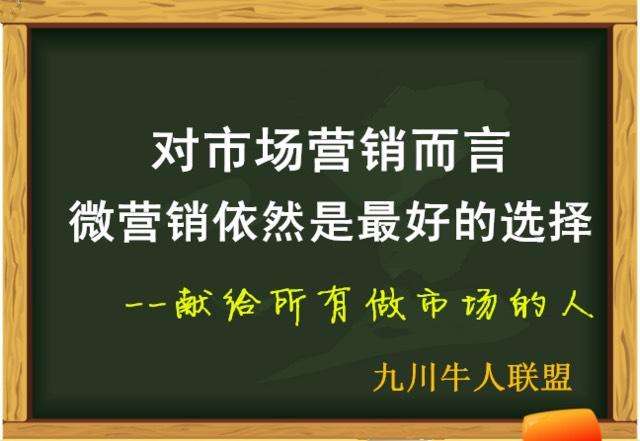 对市场营销而言
微营销依然是最好的选择

--献给所有做市场的人

九川牛人联盟